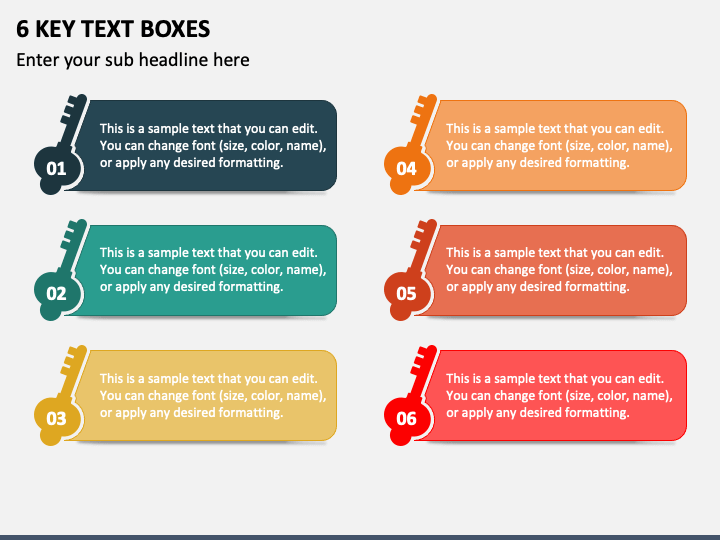 6 KEY TEXT BOXES

Enter your sub headline here

01

This is a sample text that you can edit. You can change font (size, color, name), or apply any desired formatting.

02

This is a sample text that you can edit. You can change font (size, color, name), or apply any desired formatting.

03

This is a sample text that you can edit. You can change font (size, color, name), or apply any desired formatting.

04

This is a sample text that you can edit. You can change font (size, color, name), or apply any desired formatting.

05

This is a sample text that you can edit. You can change font (size, color, name), or apply any desired formatting.

06

This is a sample text that you can edit. You can change font (size, color, name), or apply any desired formatting.